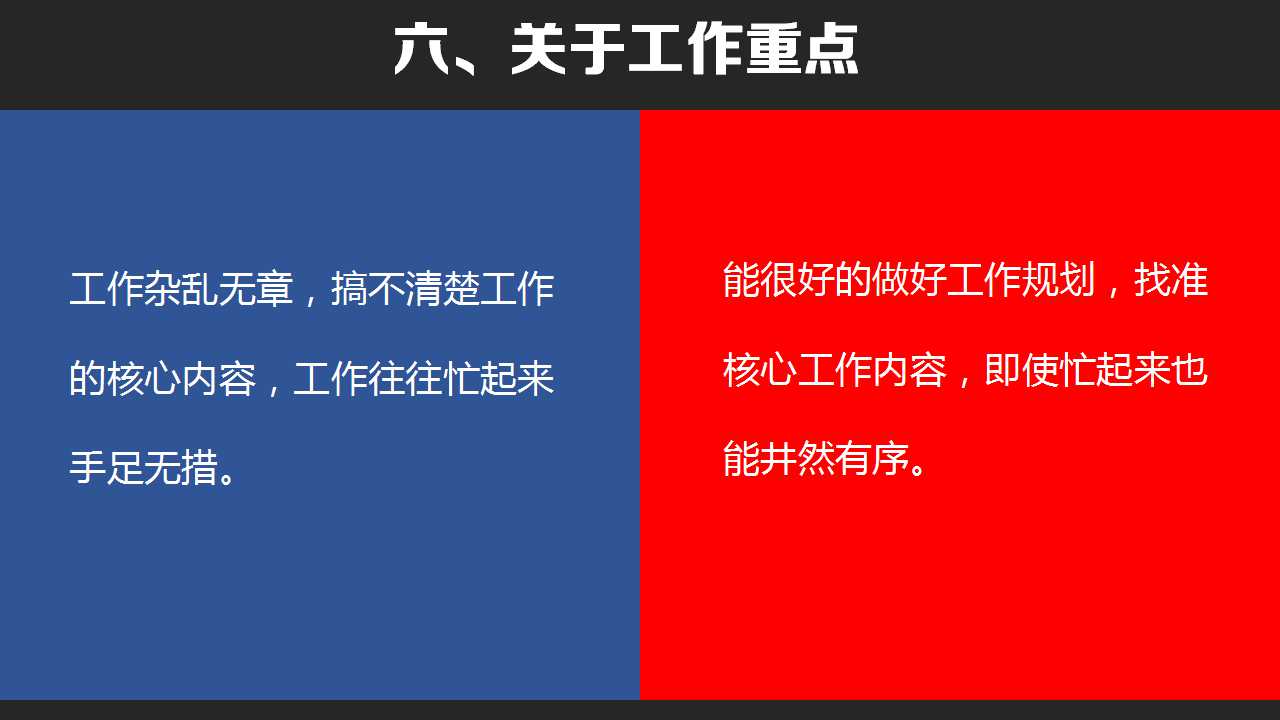 六、关于工作重点

工作杂乱无章，搞不清楚工作的核心内容，工作往往忙起来手足无措。

能很好的做好工作规划，找准核心工作内容，即使忙起来也能井然有序。